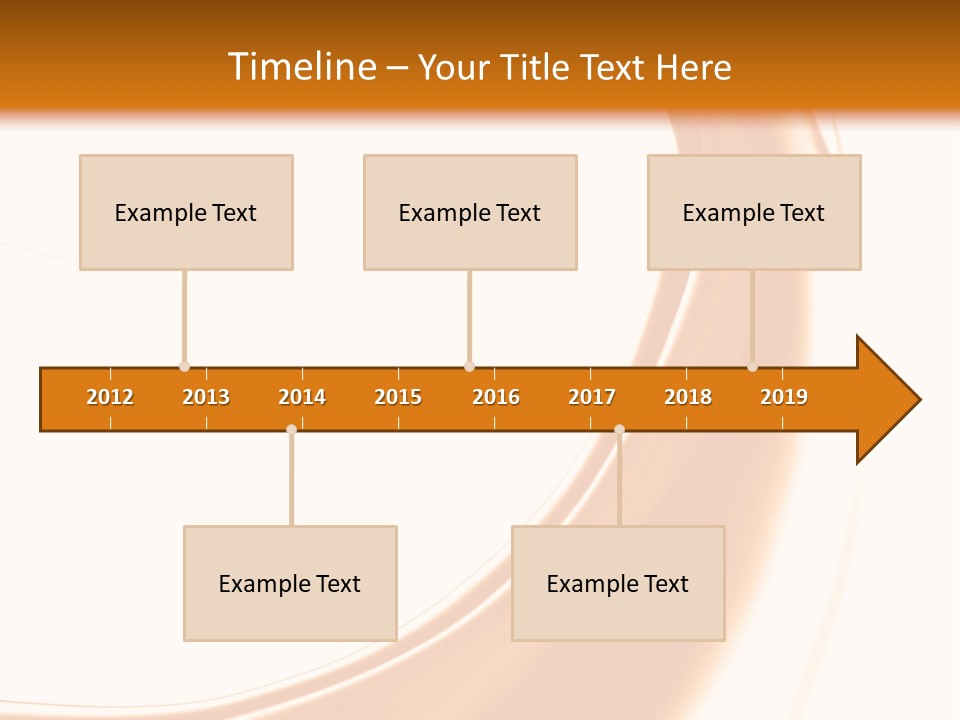 Timeline – Your Title Text Here

Example Text

Example Text

Example Text

2012 2013 2014 2015 2016 2017 2018 2019

Example Text

Example Text